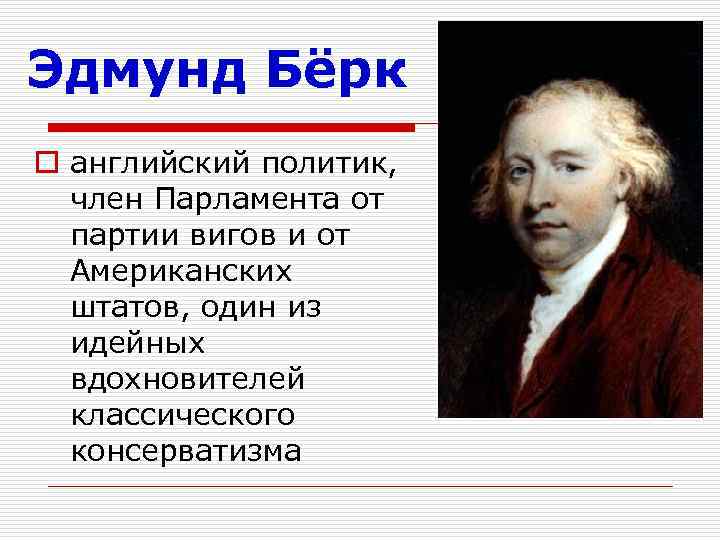 Эдмунд Бёрк

английский политик, член Парламента от партии вигов и от Американских штатов, один из идейных вдохновителей классического консерватизма